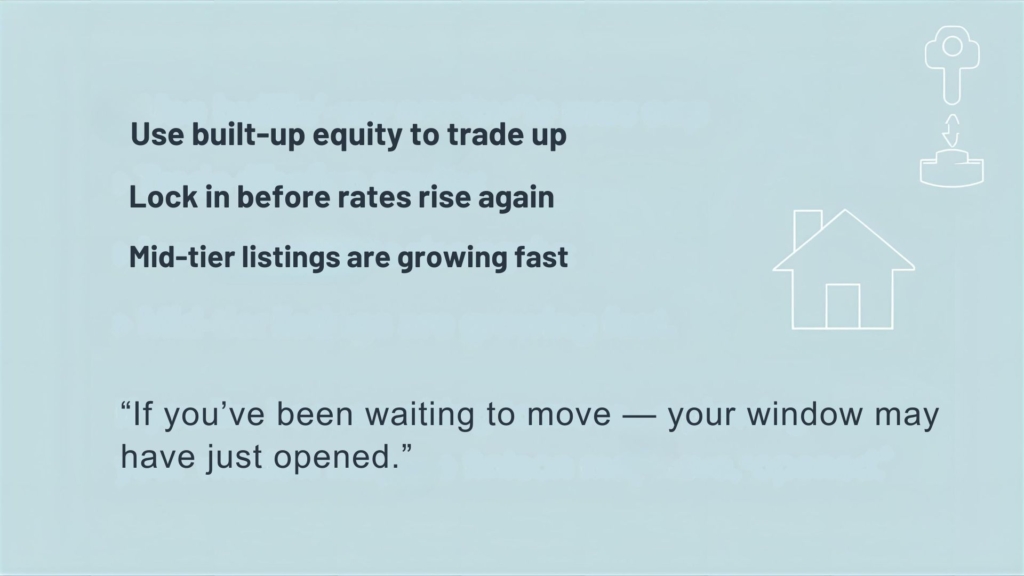 Use built-up equity to trade up

Lock in before rates rise again

Mid-tier listings are growing fast

“If you’ve been waiting to move — your window may have just opened.”